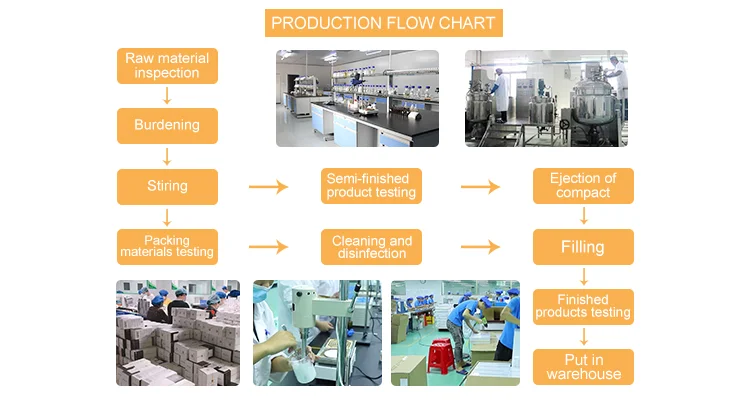 PRODUCTION FLOW CHART

Raw material inspection

Burdening

Stiring

Semi-finished product testing

Ejection of compact

Packing materials testing

Cleaning and disinfection

Filling

Finished products testing

Put in warehouse